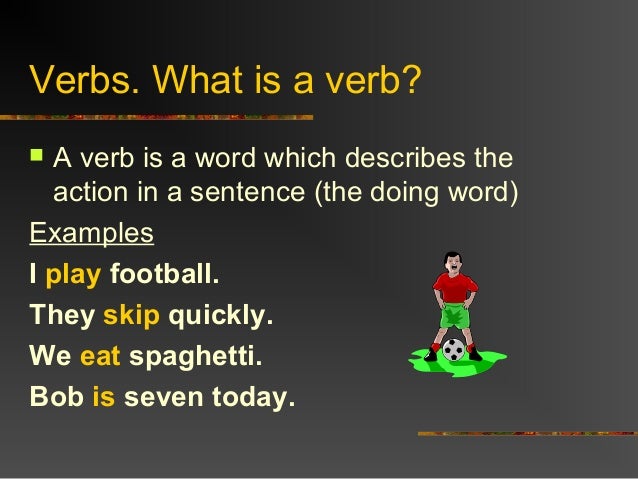 Verbs. What is a verb?

A verb is a word which describes the action in a sentence (the doing word)

Examples

I play football.

They skip quickly.

We eat spaghetti.

Bob is seven today.